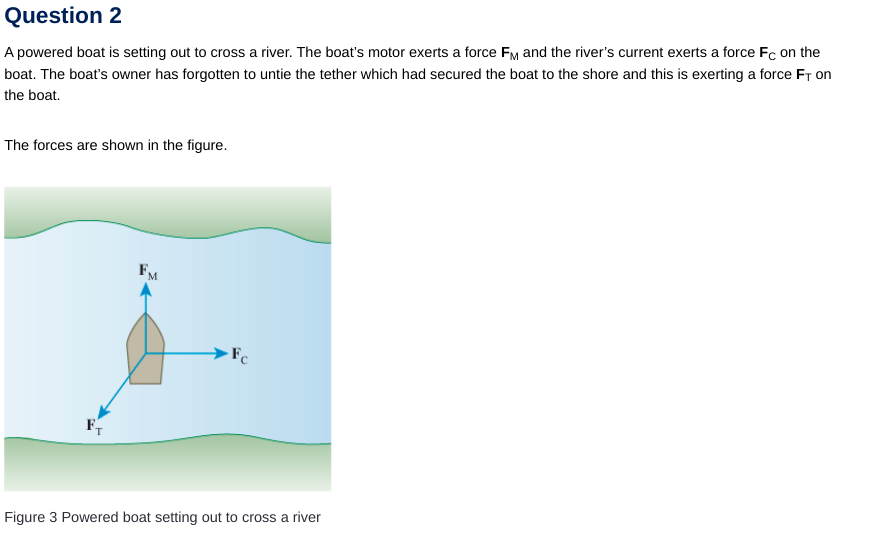 Question 2

A powered boat is setting out to cross a river. The boat's motor exerts a force $\mathbf{F}_M$ and the river's current exerts a force $\mathbf{F}_C$ on the boat. The boat's owner has forgotten to untie the tether which had secured the boat to the shore and this is exerting a force $\mathbf{F}_T$ on the boat.

The forces are shown in the figure.

$\mathbf{F}_M$

$\mathbf{F}_C$

$\mathbf{F}_T$

Figure 3 Powered boat setting out to cross a river